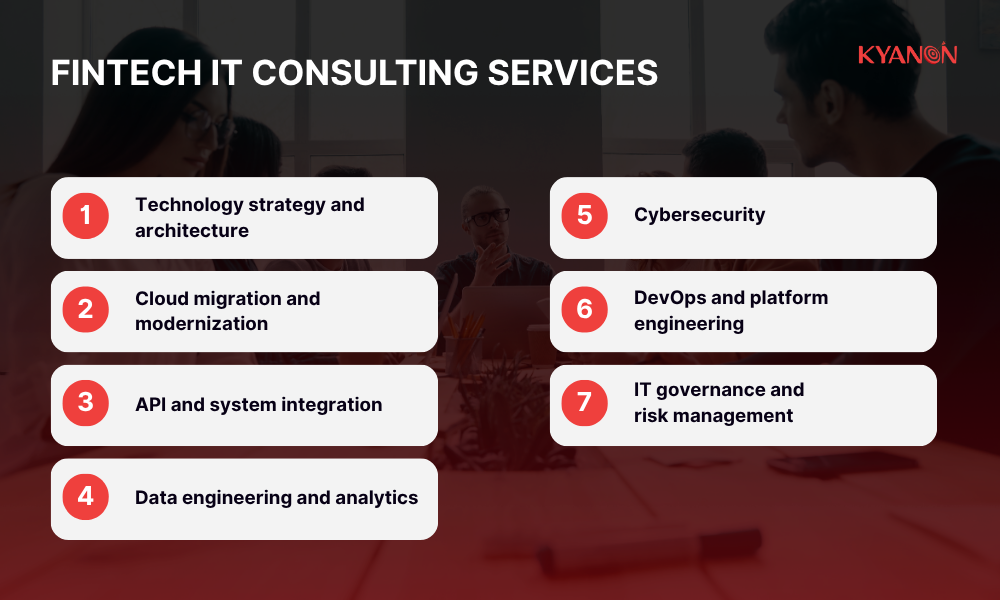 FINTECH IT CONSULTING SERVICES

KYANON

1 Technology strategy and architecture

2 Cloud migration and modernization

3 API and system integration

4 Data engineering and analytics

5 Cybersecurity

6 DevOps and platform engineering

7 IT governance and risk management